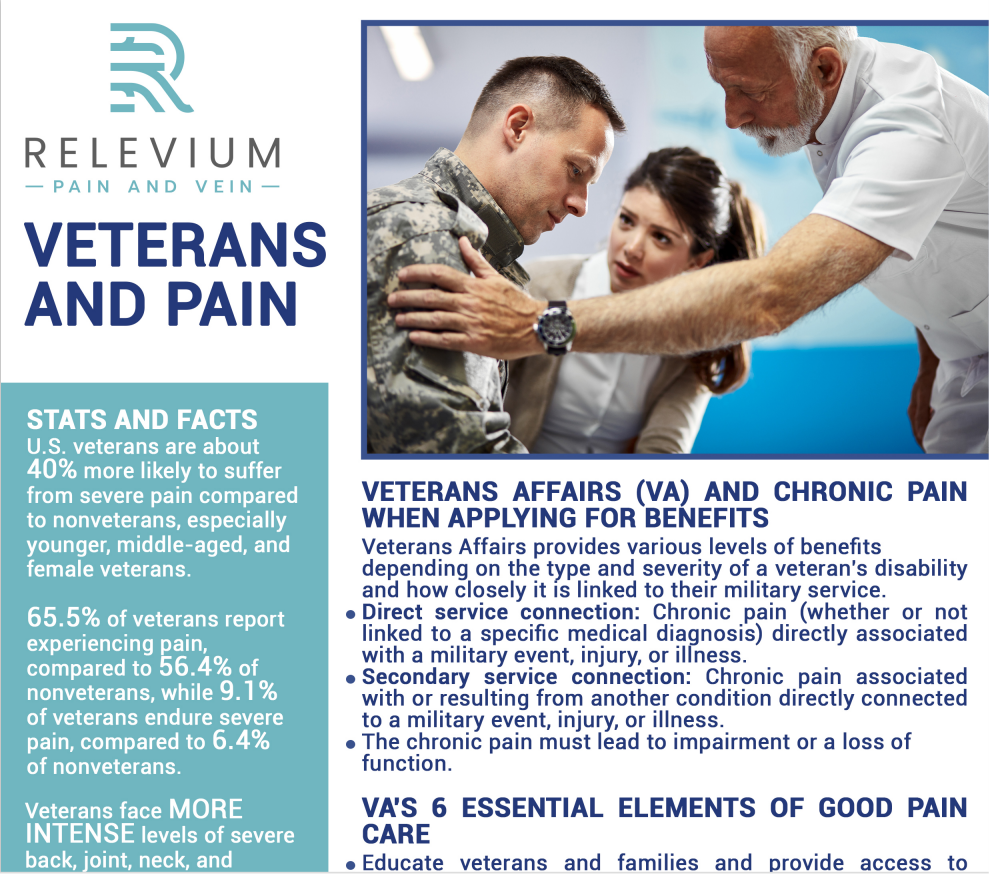 RELEVIUM
— PAIN AND VEIN —

VETERANS AND PAIN

STATS AND FACTS
U.S. veterans are about 40% more likely to suffer from severe pain compared to nonveterans, especially younger, middle-aged, and female veterans.

65.5% of veterans report experiencing pain, compared to 56.4% of nonveterans, while 9.1% of veterans endure severe pain, compared to 6.4% of nonveterans.

Veterans face MORE INTENSE levels of severe back, joint, neck, and

VETERANS AFFAIRS (VA) AND CHRONIC PAIN WHEN APPLYING FOR BENEFITS
Veterans Affairs provides various levels of benefits depending on the type and severity of a veteran's disability and how closely it is linked to their military service.
• Direct service connection: Chronic pain (whether or not linked to a specific medical diagnosis) directly associated with a military event, injury, or illness.
• Secondary service connection: Chronic pain associated with or resulting from another condition directly connected to a military event, injury, or illness.
• The chronic pain must lead to impairment or a loss of function.

VA'S 6 ESSENTIAL ELEMENTS OF GOOD PAIN CARE
• Educate veterans and families and provide access to